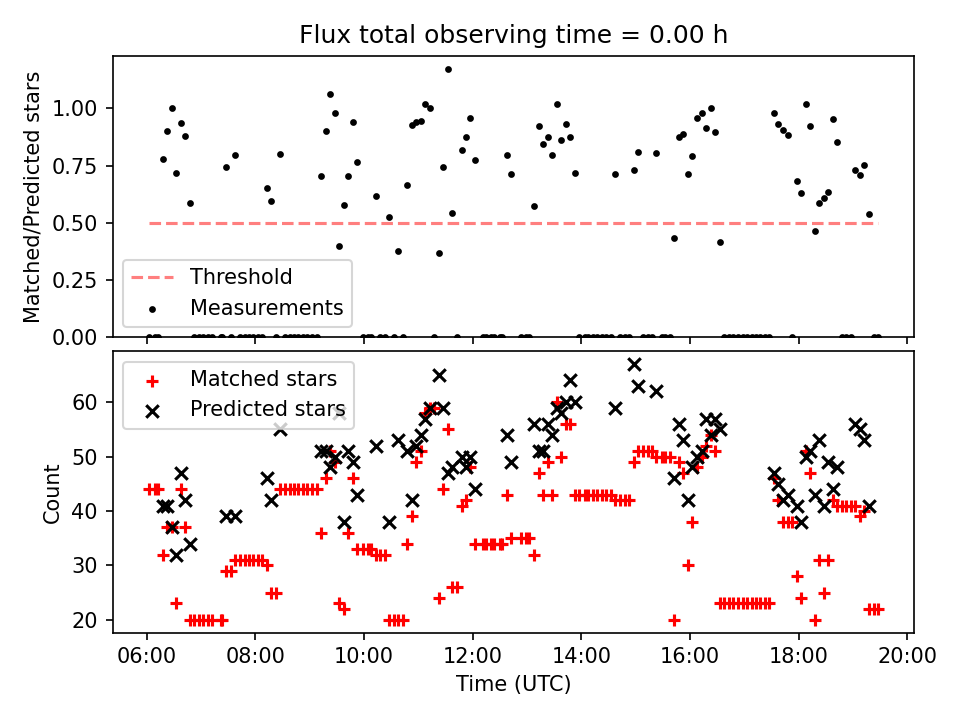 Flux total observing time = 0.00 h

Matched/Predicted stars

1.00
0.75
0.50
0.25
0.00

Threshold
Measurements

Matched stars
Predicted stars

Count

60
50
40
30
20

06:00
08:00
10:00
12:00
14:00
16:00
18:00
20:00

Time (UTC)